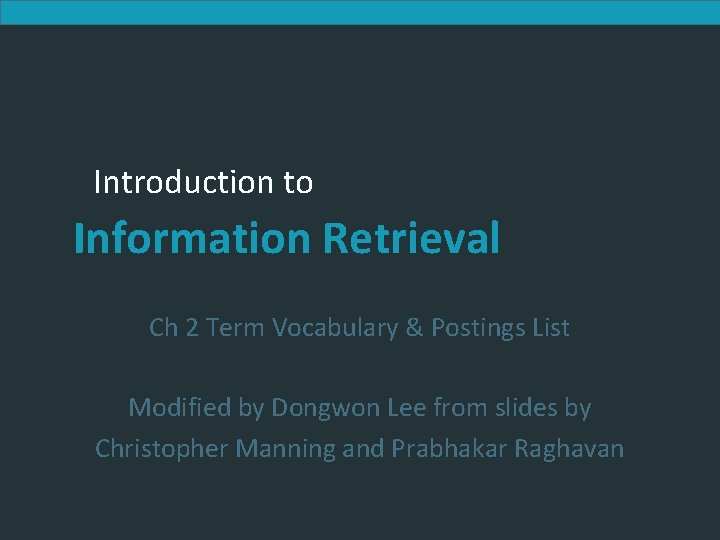 Introduction to

Information Retrieval

Ch 2 Term Vocabulary & Postings List

Modified by Dongwon Lee from slides by Christopher Manning and Prabhakar Raghavan